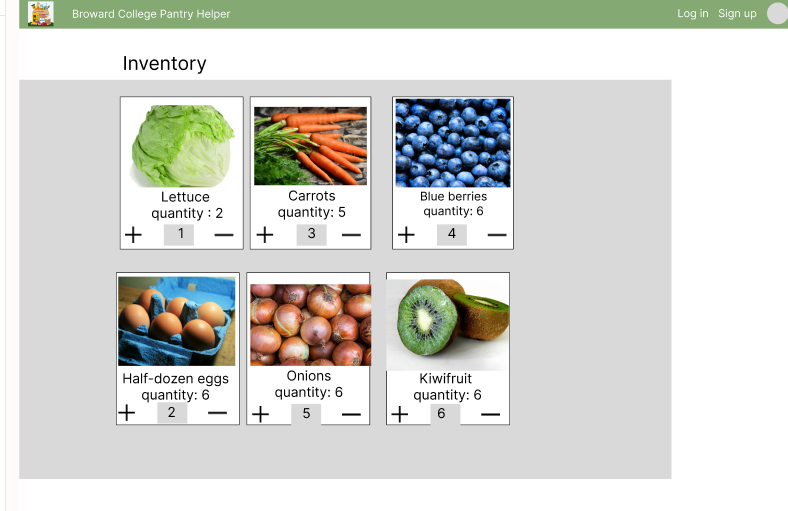 Broward College Pantry Helper

Log in Sign up

Inventory

Lettuce
quantity : 2
+ 1 —

Carrots
quantity: 5
+ 3 —

Blue berries
quantity: 6
+ 4 —

Half-dozen eggs
quantity: 6
+ 2 —

Onions
quantity: 6
+ 5 —

Kiwifruit
quantity: 6
+ 6 —